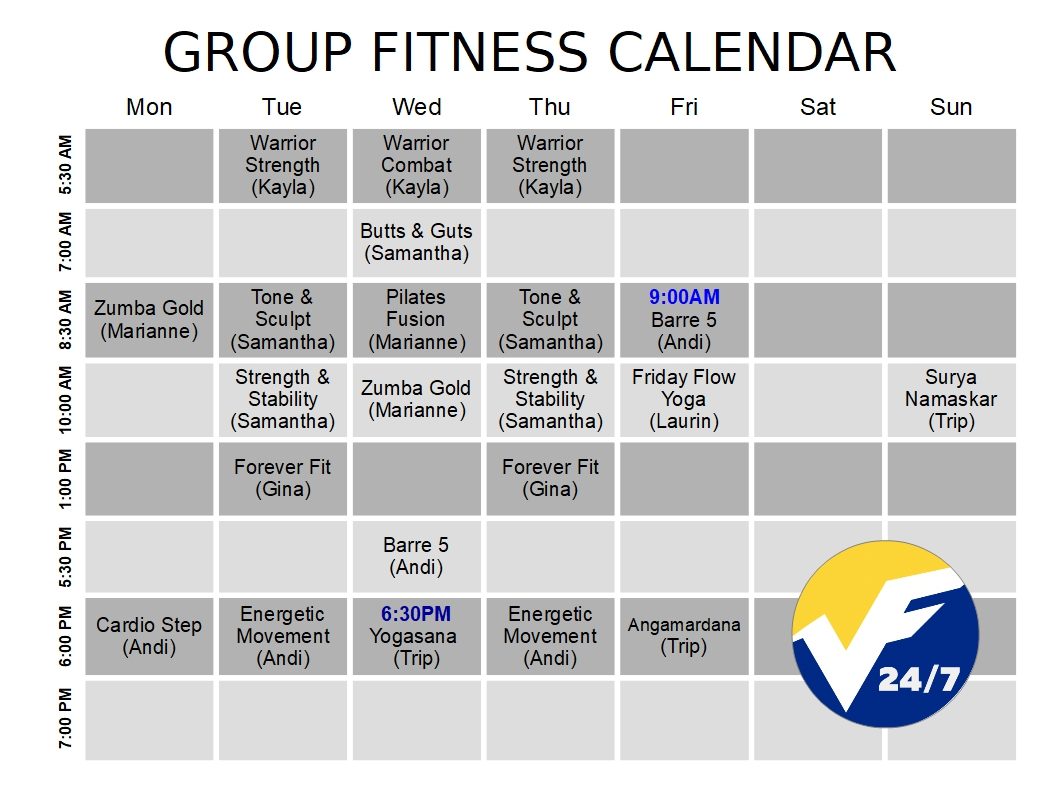 GROUP FITNESS CALENDAR

| | Mon | Tue | Wed | Thu | Fri | Sat | Sun |
|---|---|---|---|---|---|---|---|
| 5:30 AM | | Warrior Strength (Kayla) | Warrior Combat (Kayla) | Warrior Strength (Kayla) | | | |
| 7:00 AM | | | Butts & Guts (Samantha) | | | | |
| 8:30 AM | Zumba Gold (Marianne) | Tone & Sculpt (Samantha) | Pilates Fusion (Marianne) | Tone & Sculpt (Samantha) | 9:00AM Barre 5 (Andi) | | |
| 10:00 AM | | Strength & Stability (Samantha) | Zumba Gold (Marianne) | Strength & Stability (Samantha) | Friday Flow Yoga (Laurin) | | Surya Namaskar (Trip) |
| 1:00 PM | | Forever Fit (Gina) | | Forever Fit (Gina) | | | |
| 5:30 PM | | | Barre 5 (Andi) | | | | |
| 6:00 PM | Cardio Step (Andi) | Energetic Movement (Andi) | 6:30PM Yogasana (Trip) | Energetic Movement (Andi) | Angamardana (Trip) | | |
| 7:00 PM | | | | | | | |

VF 24/7